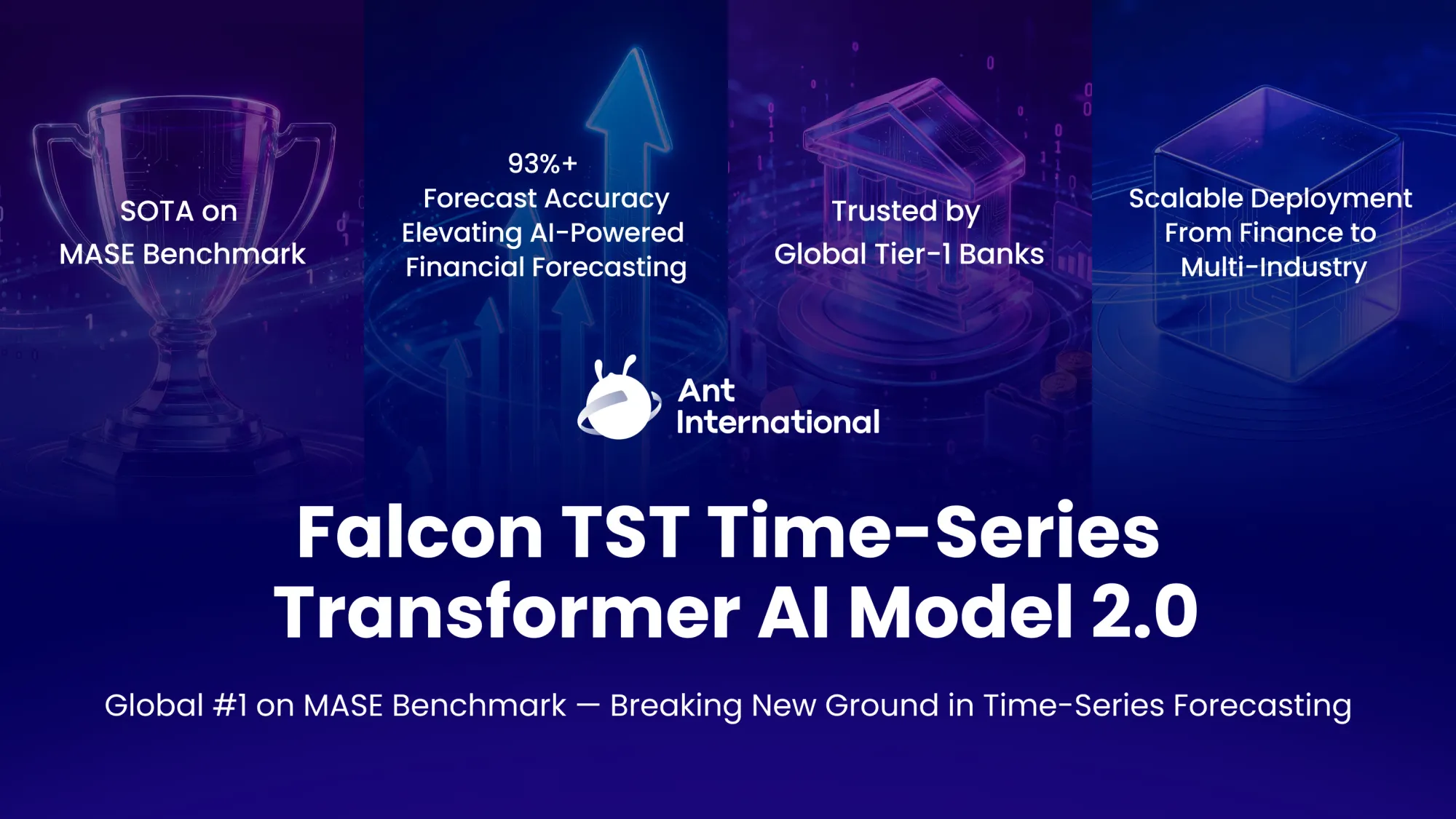 SOTA on
MASE Benchmark

93%+
Forecast Accuracy
Elevating AI-Powered
Financial Forecasting

Trusted by
Global Tier-1 Banks

Scalable Deployment
From Finance to
Multi-Industry

Ant
International

Falcon TST Time-Series
Transformer AI Model 2.0

Global #1 on MASE Benchmark — Breaking New Ground in Time-Series Forecasting